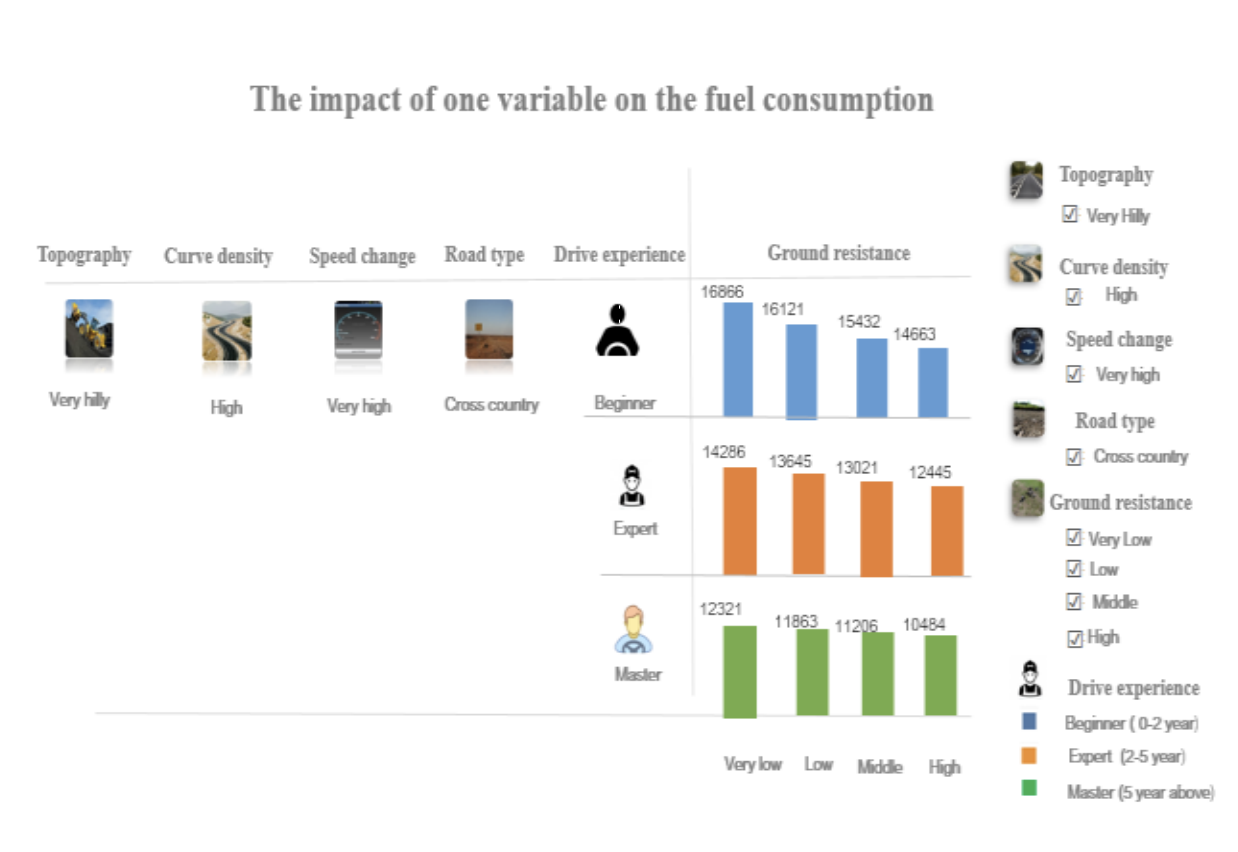 The impact of one variable on the fuel consumption

Topography
Curve density
Speed change
Road type
Drive experience
Ground resistance

Very hilly
High
Very high
Cross country
Beginner

16866
16121
15432
14663

Expert

14286
13645
13021
12445

Master

12321
11863
11206
10484

Very low
Low
Middle
High

Topography
☑ Very Hilly
Curve density
☑ High
Speed change
☑ Very high
Road type
☑ Cross country
Ground resistance
☑ Very Low
☑ Low
☑ Middle
☑ High
Drive experience
Beginner ( 0-2 year)
Expert (2-5 year)
Master (5 year above)